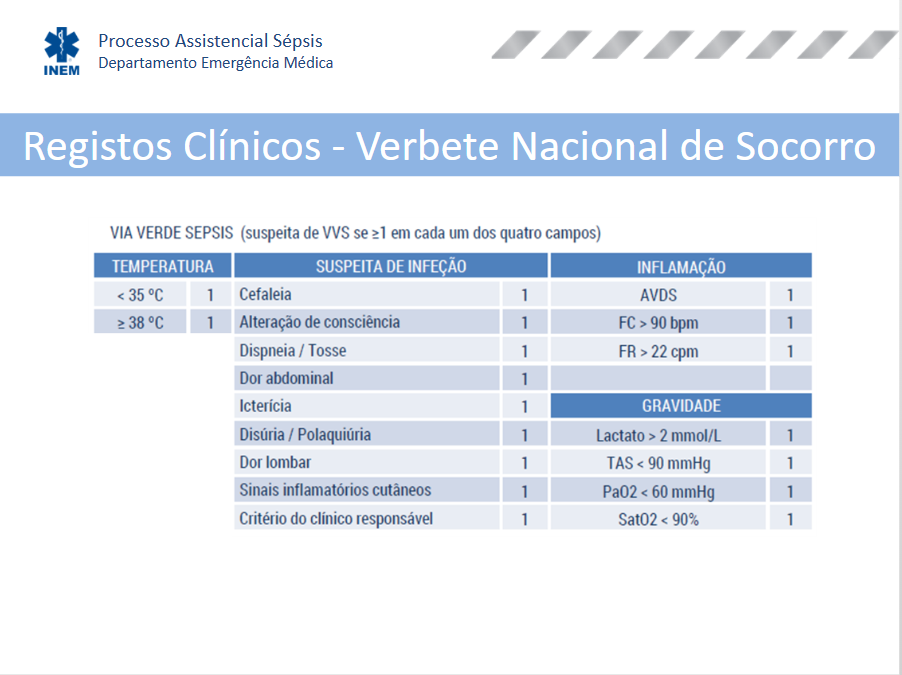 INEM

Processo Assistencial Sépsis
Departamento Emergência Médica

Registos Clínicos - Verbete Nacional de Socorro

VIA VERDE SEPSIS (suspeita de VVS se ≥1 em cada um dos quatro campos)

| TEMPERATURA | | SUSPEITA DE INFEÇÃO | | INFLAMAÇÃO | |
|---|---|---|---|---|---|
| < 35 ºC | 1 | Cefaleia | 1 | AVDS | 1 |
| ≥ 38 ºC | 1 | Alteração de consciência | 1 | FC > 90 bpm | 1 |
| | | Dispneia / Tosse | 1 | FR > 22 cpm | 1 |
| | | Dor abdominal | 1 | | |
| | | Icterícia | 1 | GRAVIDADE | |
| | | Disúria / Polaquiúria | 1 | Lactato > 2 mmol/L | 1 |
| | | Dor lombar | 1 | TAS < 90 mmHg | 1 |
| | | Sinais inflamatórios cutâneos | 1 | PaO2 < 60 mmHg | 1 |
| | | Critério do clínico responsável | 1 | SatO2 < 90% | 1 |